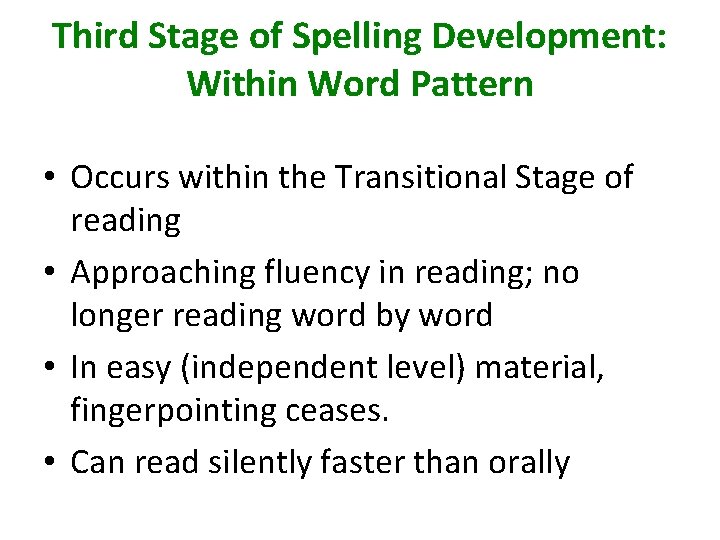 Third Stage of Spelling Development: Within Word Pattern

• Occurs within the Transitional Stage of reading
• Approaching fluency in reading; no longer reading word by word
• In easy (independent level) material, fingerpointing ceases.
• Can read silently faster than orally